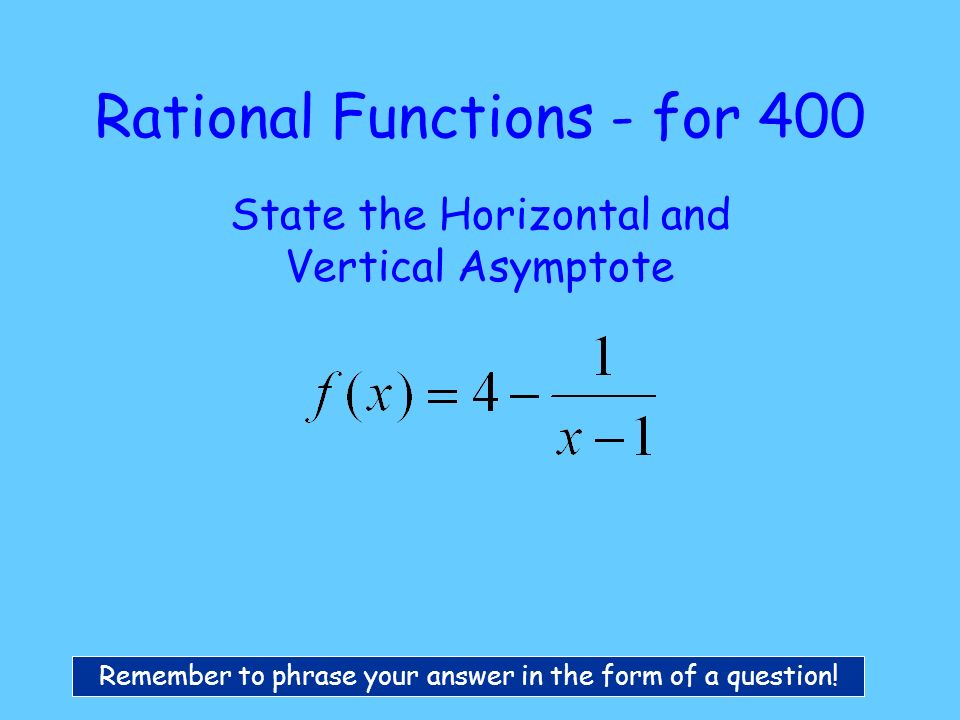 Rational Functions - for 400

State the Horizontal and Vertical Asymptote

$f(x) = 4 - \frac{1}{x-1}$

Remember to phrase your answer in the form of a question!